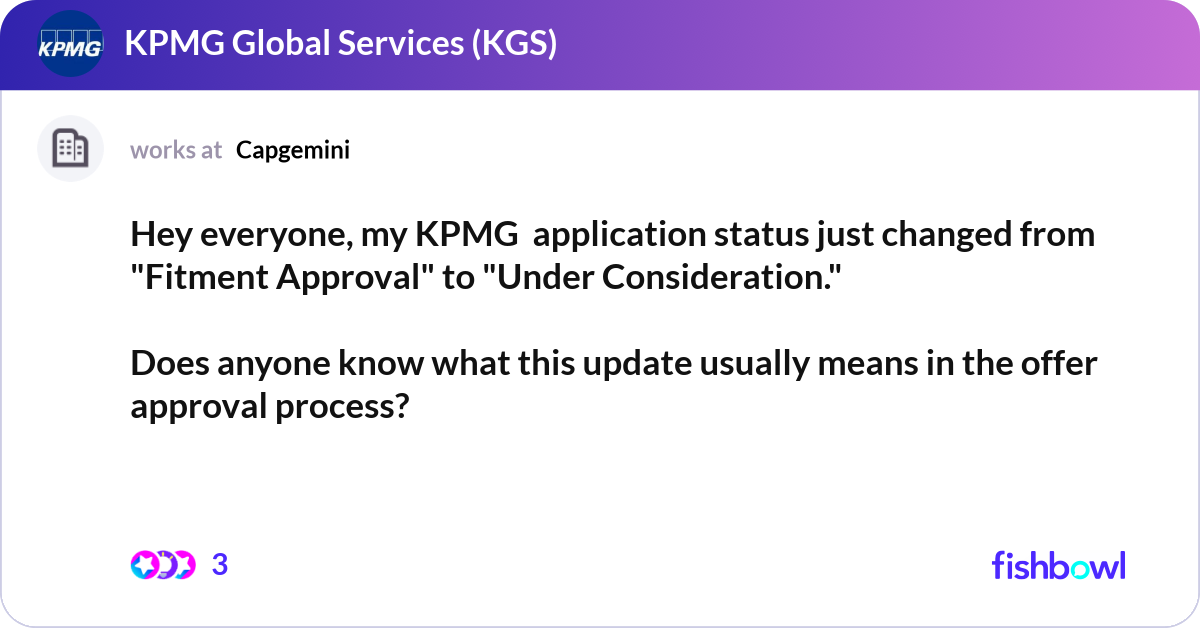 KPMG

KPMG Global Services (KGS)

works at Capgemini

Hey everyone, my KPMG  application status just changed from "Fitment Approval" to "Under Consideration."

Does anyone know what this update usually means in the offer approval process?

3

fishbowl